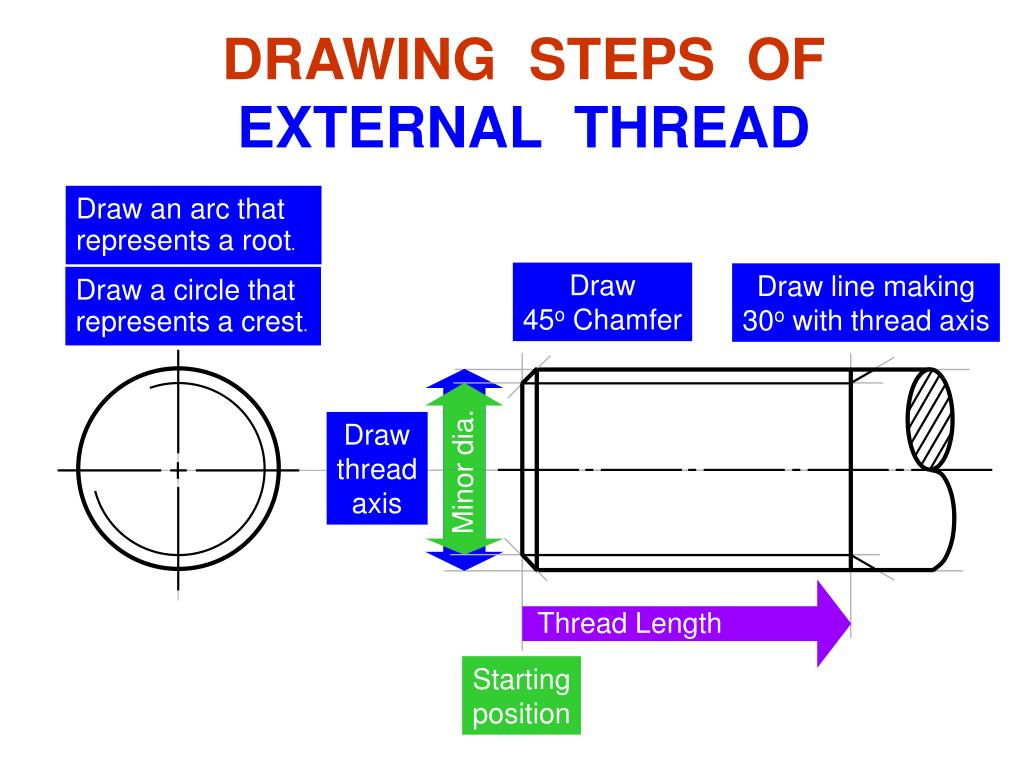 DRAWING STEPS OF
EXTERNAL THREAD

Draw an arc that represents a root.

Draw a circle that represents a crest.

Draw $45^o$ Chamfer

Draw line making $30^o$ with thread axis

Draw thread axis

Minor dia.

Thread Length

Starting position